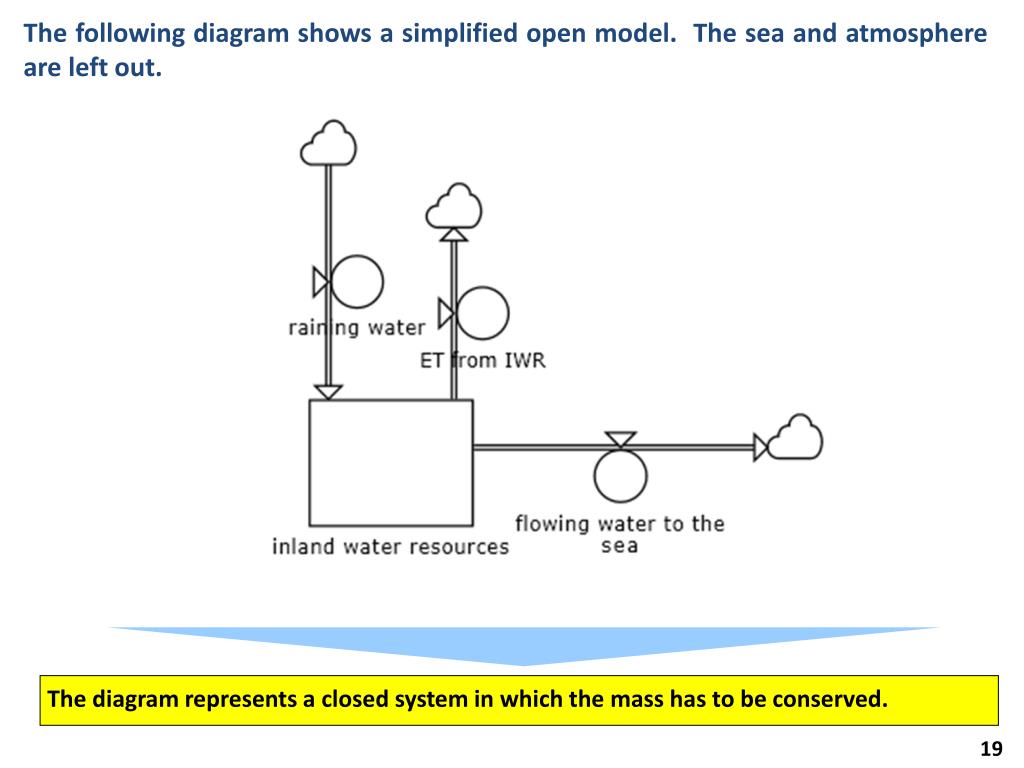 The following diagram shows a simplified open model. The sea and atmosphere are left out.

raining water

ET from IWR

inland water resources

flowing water to the sea

The diagram represents a closed system in which the mass has to be conserved.

19